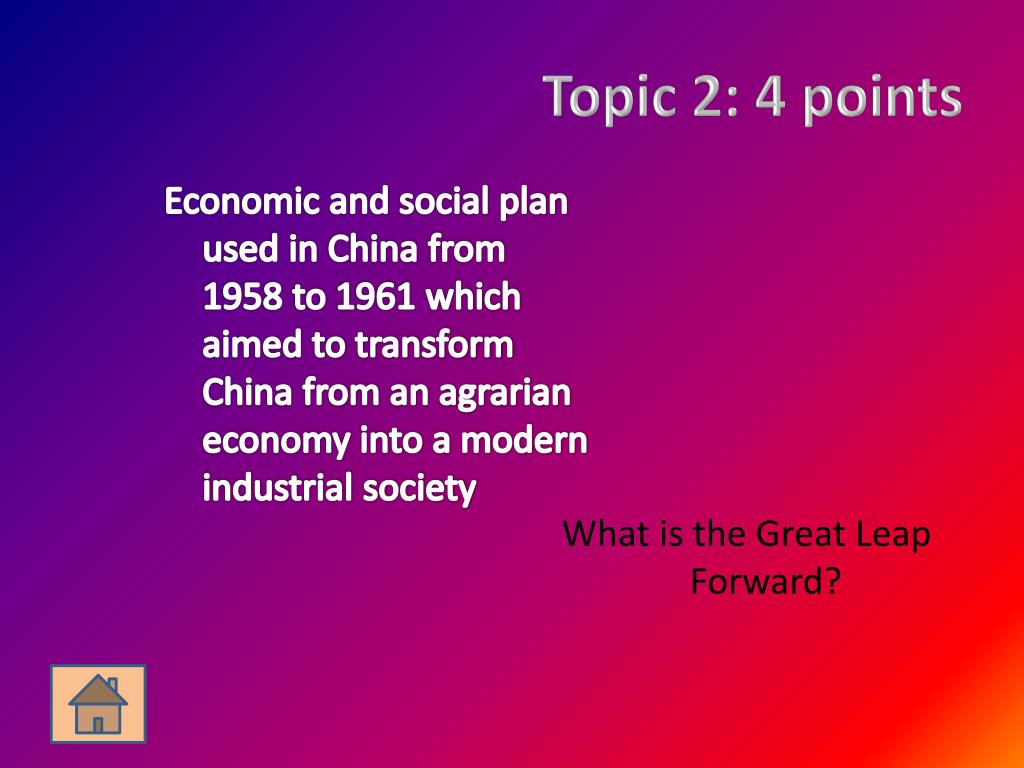 Topic 2: 4 points

Economic and social plan used in China from 1958 to 1961 which aimed to transform China from an agrarian economy into a modern industrial society

What is the Great Leap Forward?